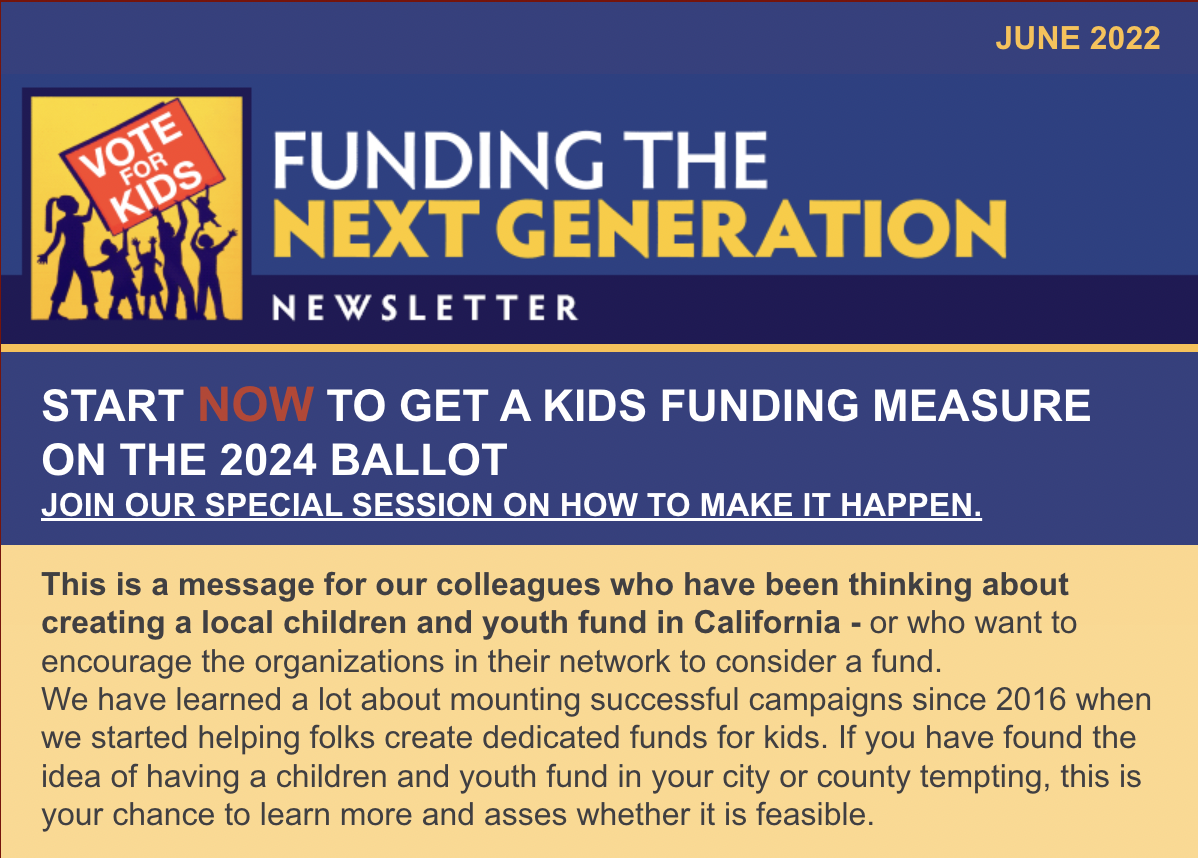 JUNE 2022

VOTE FOR KIDS

FUNDING THE NEXT GENERATION

NEWSLETTER

START NOW TO GET A KIDS FUNDING MEASURE ON THE 2024 BALLOT
JOIN OUR SPECIAL SESSION ON HOW TO MAKE IT HAPPEN.

This is a message for our colleagues who have been thinking about creating a local children and youth fund in California - or who want to encourage the organizations in their network to consider a fund.
We have learned a lot about mounting successful campaigns since 2016 when we started helping folks create dedicated funds for kids. If you have found the idea of having a children and youth fund in your city or county tempting, this is your chance to learn more and asses whether it is feasible.